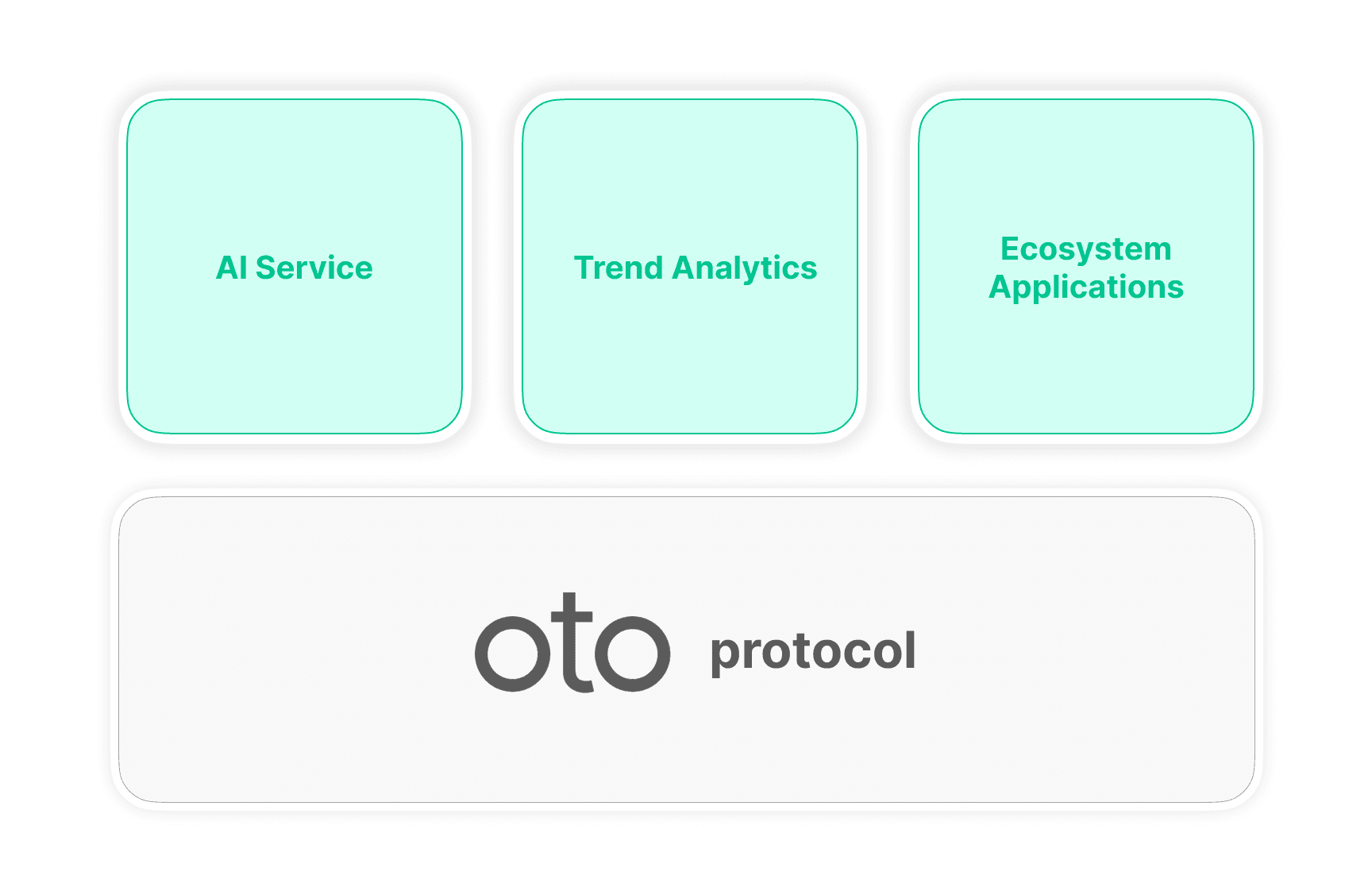 AI Service

Trend Analytics

Ecosystem Applications

oto protocol